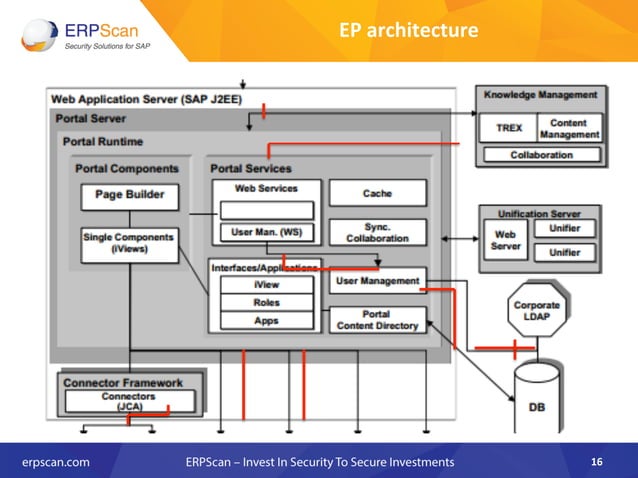 ERPScan
Security Solutions for SAP

EP architecture

Web Application Server (SAP J2EE)
Portal Server
Portal Runtime
Portal Components
Page Builder
Single Components (iViews)
Portal Services
Web Services
User Man. (WS)
Cache
Sync. Collaboration
Interfaces/Applications
iView
Roles
Apps
User Management
Portal Content Directory
Connector Framework
Connectors (JCA)
Knowledge Management
TREX
Content Management
Collaboration
Unification Server
Web Server
Unifier
Unifier
Corporate LDAP
DB

erpscan.com
ERPScan – Invest In Security To Secure Investments
16